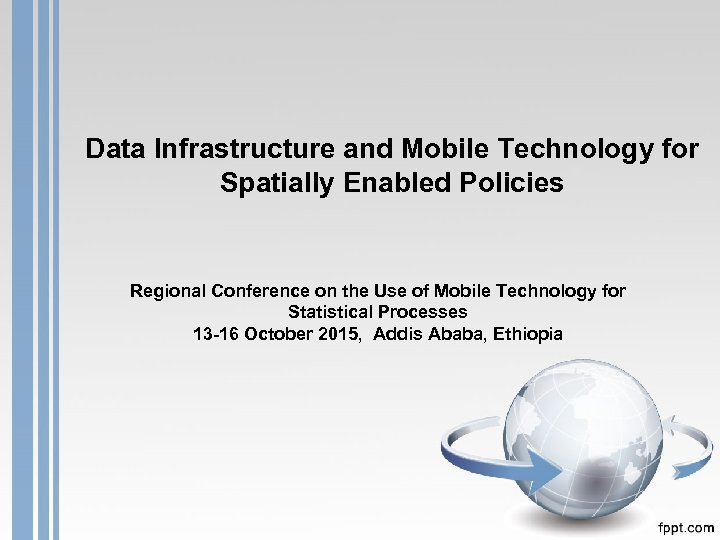 Data Infrastructure and Mobile Technology for Spatially Enabled Policies

Regional Conference on the Use of Mobile Technology for Statistical Processes
13-16 October 2015, Addis Ababa, Ethiopia

fppt.com